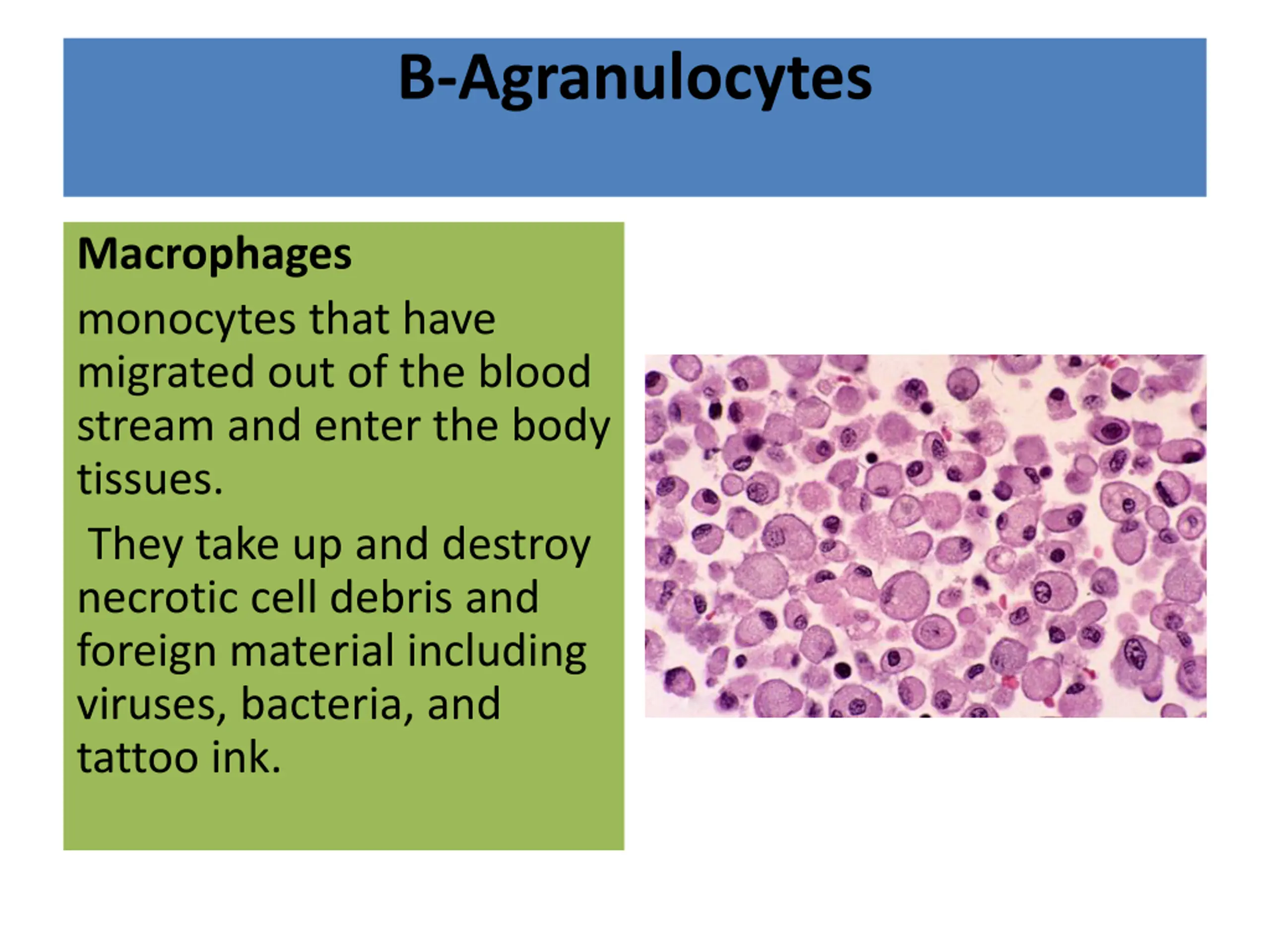 B-Agranulocytes

Macrophages

monocytes that have migrated out of the blood stream and enter the body tissues.

They take up and destroy necrotic cell debris and foreign material including viruses, bacteria, and tattoo ink.